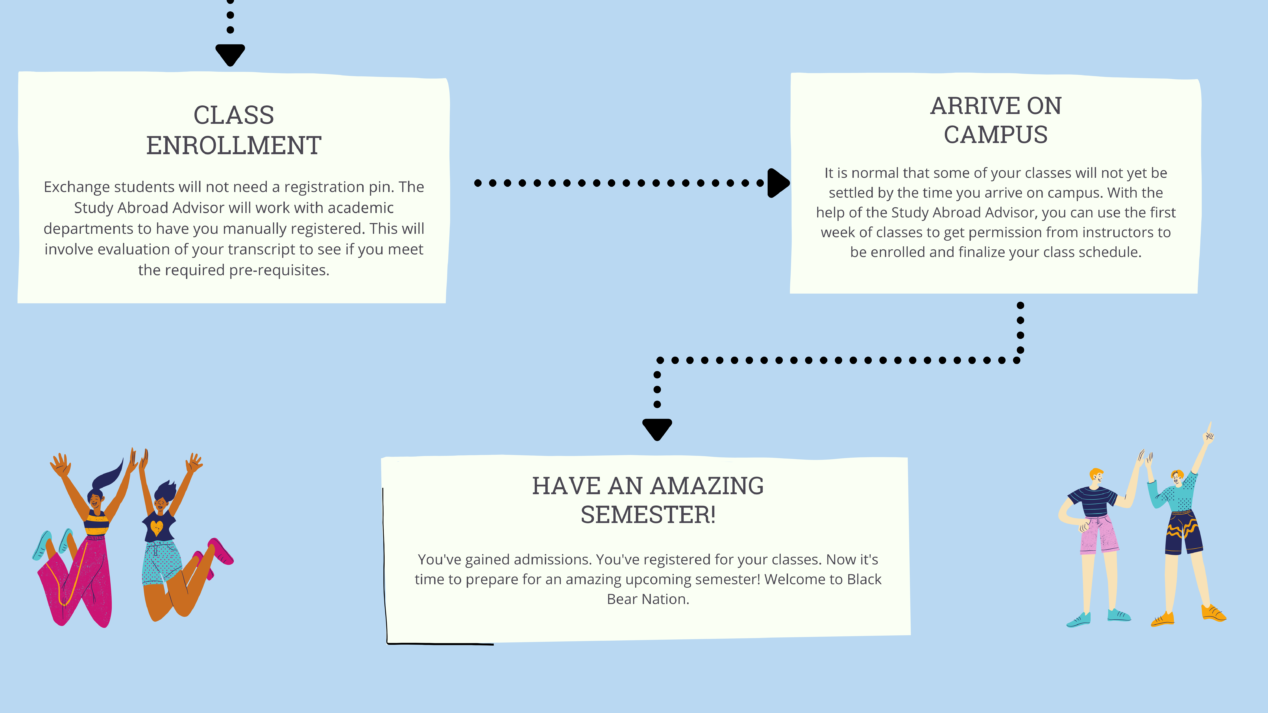 CLASS ENROLLMENT

Exchange students will not need a registration pin. The Study Abroad Advisor will work with academic departments to have you manually registered. This will involve evaluation of your transcript to see if you meet the required pre-requisites.

ARRIVE ON CAMPUS

It is normal that some of your classes will not yet be settled by the time you arrive on campus. With the help of the Study Abroad Advisor, you can use the first week of classes to get permission from instructors to be enrolled and finalize your class schedule.

HAVE AN AMAZING SEMESTER!

You've gained admissions. You've registered for your classes. Now it's time to prepare for an amazing upcoming semester! Welcome to Black Bear Nation.